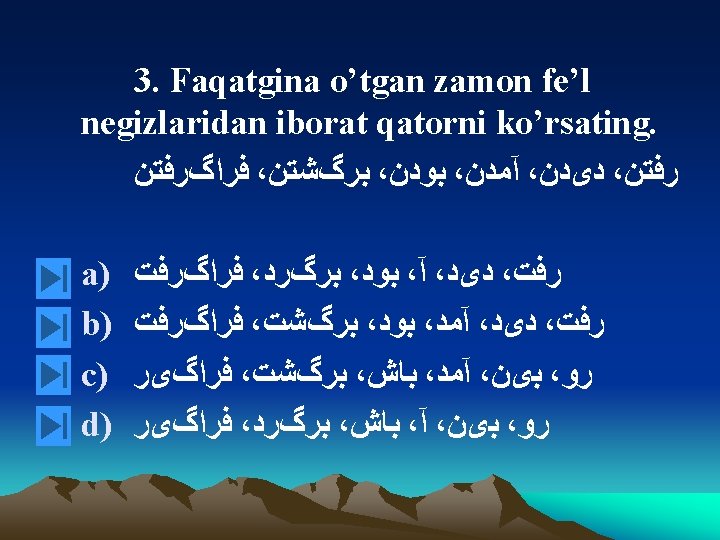 3. Faqatgina o’tgan zamon fe’l negizlaridan iborat qatorni ko’rsating.
رفتن، دیدن، آمدن، بودن، برگشتن، فراگرفتن

a) رفت، دید، آ، بود، برگرد، فراگرفت
b) رفت، دید، آمد، بود، برگشت، فراگرفت
c) رو، بین، آمد، باش، برگشت، فراگیر
d) رو، بین، آ، باش، برگرد، فراگیر